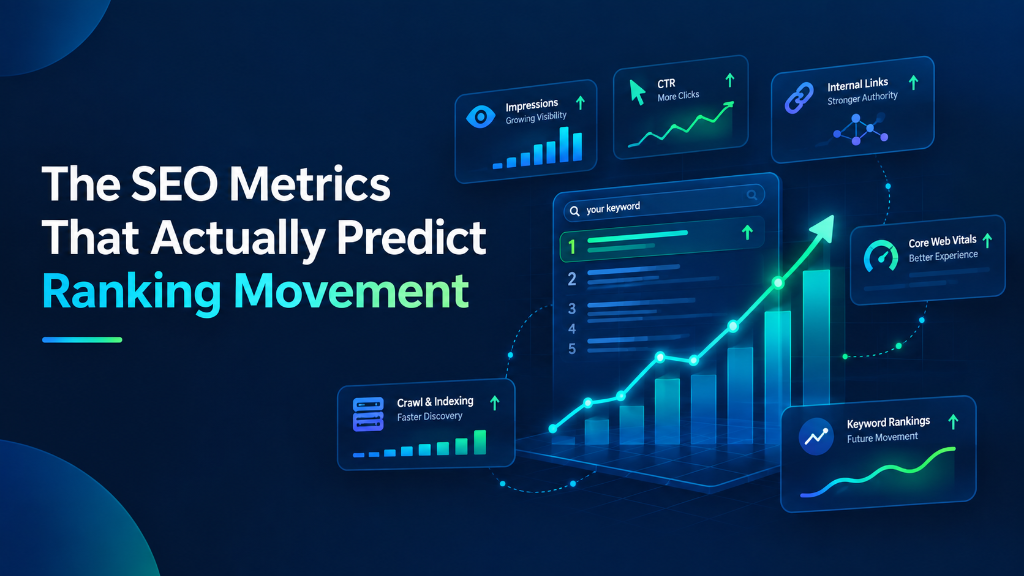 The SEO Metrics That Actually Predict Ranking Movement

Impressions
Growing Visibility

CTR
More Clicks

Internal Links
Stronger Authority

your keyword

1
2
3
4
5

Core Web Vitals
Better Experience

Crawl & Indexing
Faster Discovery

Keyword Rankings
Future Movement